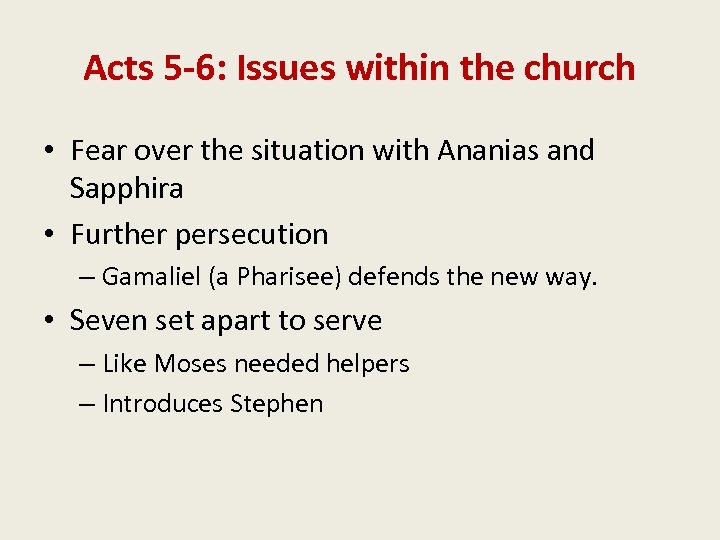 Acts 5-6: Issues within the church

• Fear over the situation with Ananias and Sapphira

• Further persecution

– Gamaliel (a Pharisee) defends the new way.

• Seven set apart to serve

– Like Moses needed helpers

– Introduces Stephen